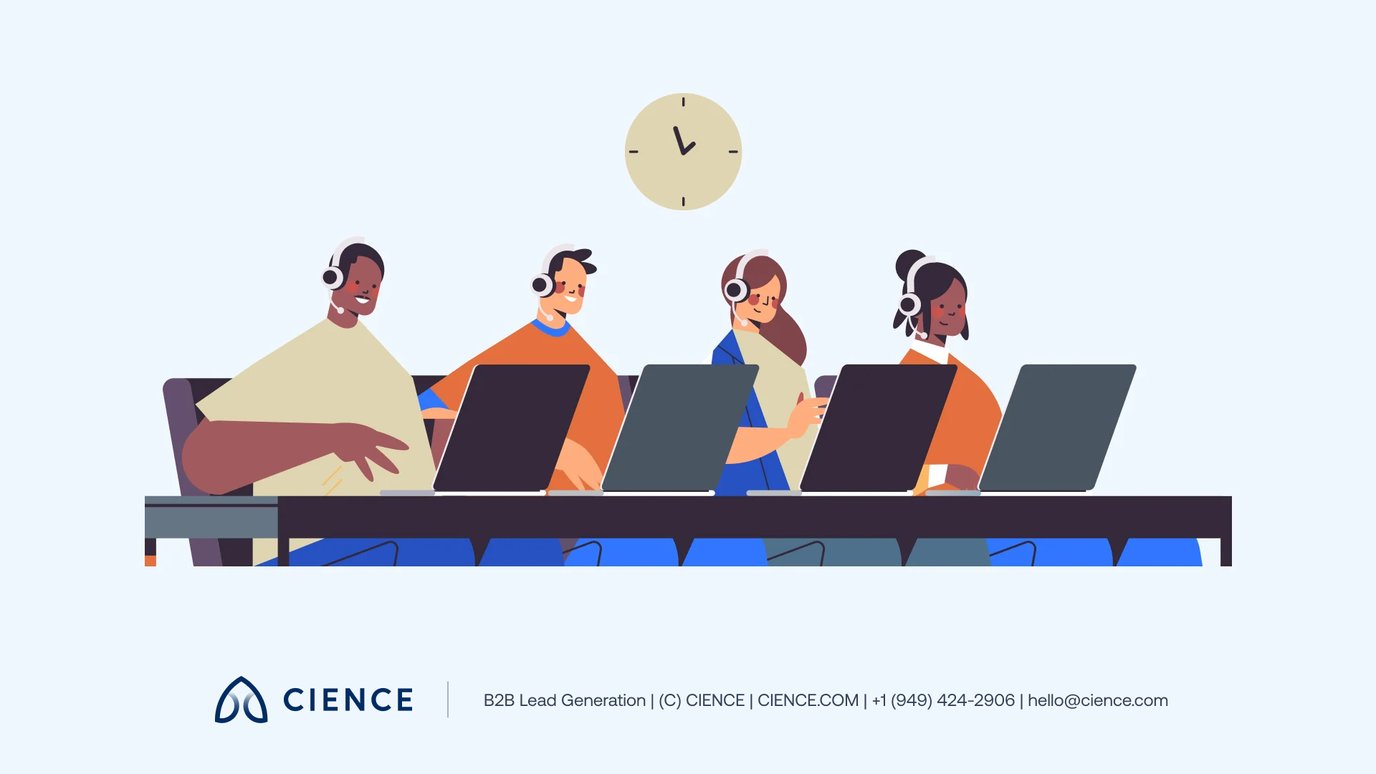 CIENCE

B2B Lead Generation | (C) CIENCE | CIENCE.COM | +1 (949) 424-2906 | hello@cience.com